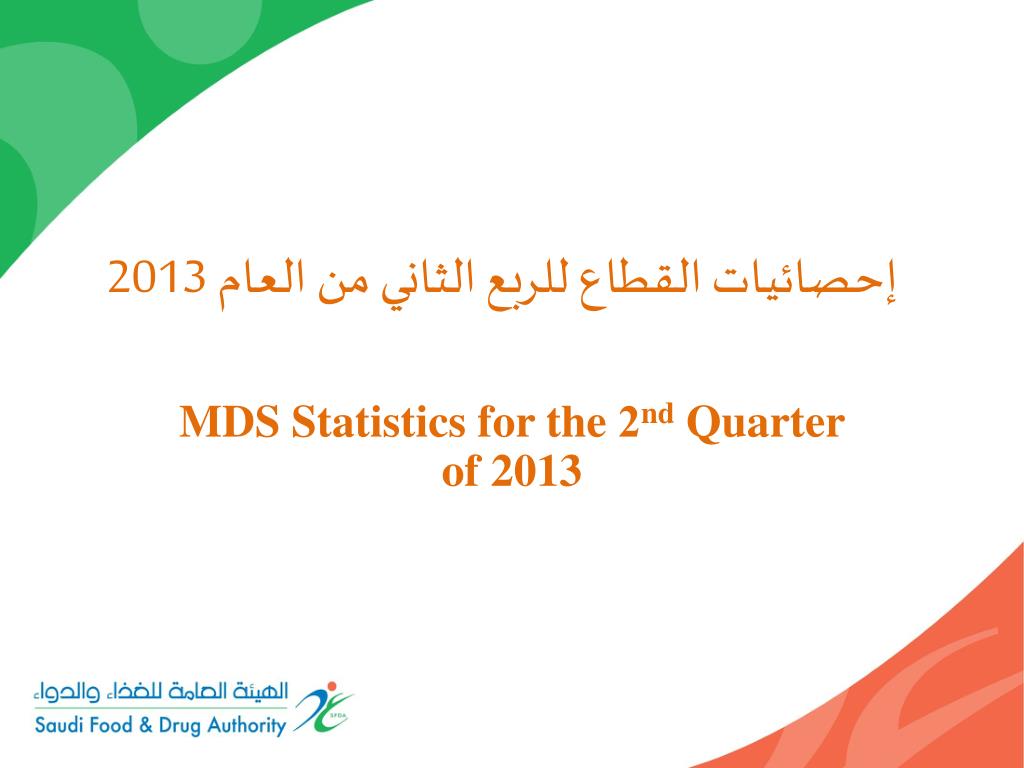 إحصائيات القطاع للربع الثاني من العام 2013

MDS Statistics for the 2$^{nd}$ Quarter of 2013

الهيئة العامة للغذاء والدواء
Saudi Food & Drug Authority
SFDA